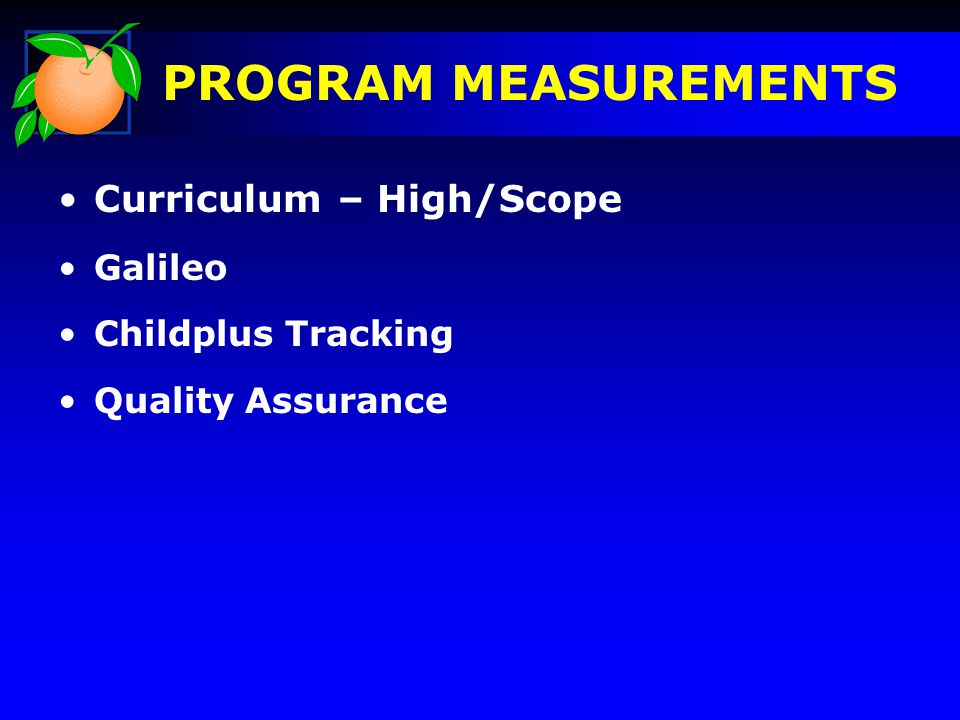 PROGRAM MEASUREMENTS

• Curriculum – High/Scope
• Galileo
• Childplus Tracking
• Quality Assurance